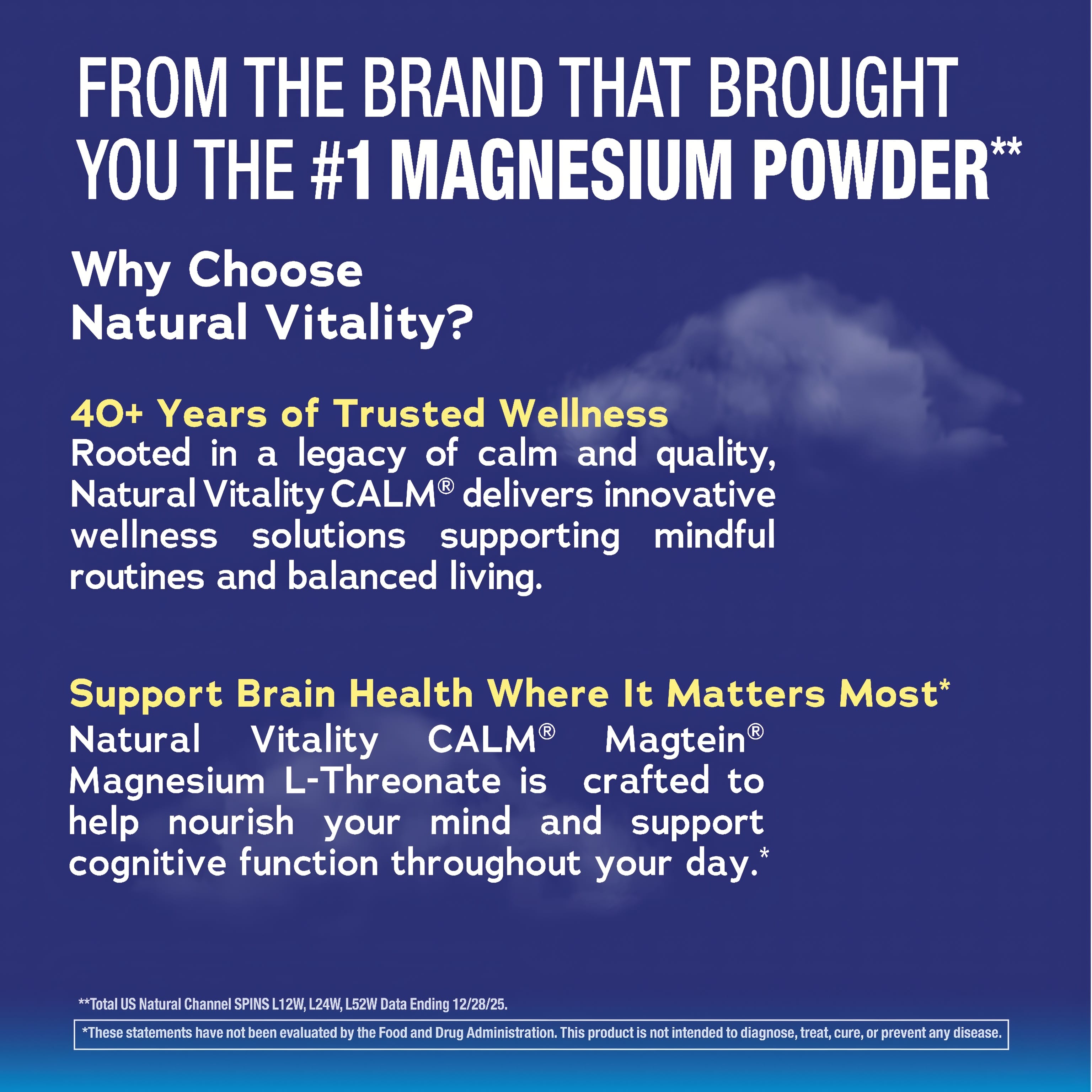 FROM THE BRAND THAT BROUGHT YOU THE #1 MAGNESIUM POWDER**

Why Choose Natural Vitality?

40+ Years of Trusted Wellness
Rooted in a legacy of calm and quality, Natural Vitality CALM® delivers innovative wellness solutions supporting mindful routines and balanced living.

Support Brain Health Where It Matters Most*
Natural Vitality CALM® Magtein® Magnesium L-Threonate is crafted to help nourish your mind and support cognitive function throughout your day.*

**Total US Natural Channel SPINS L12W, L24W, L52W Data Ending 12/28/25.

*These statements have not been evaluated by the Food and Drug Administration. This product is not intended to diagnose, treat, cure, or prevent any disease.